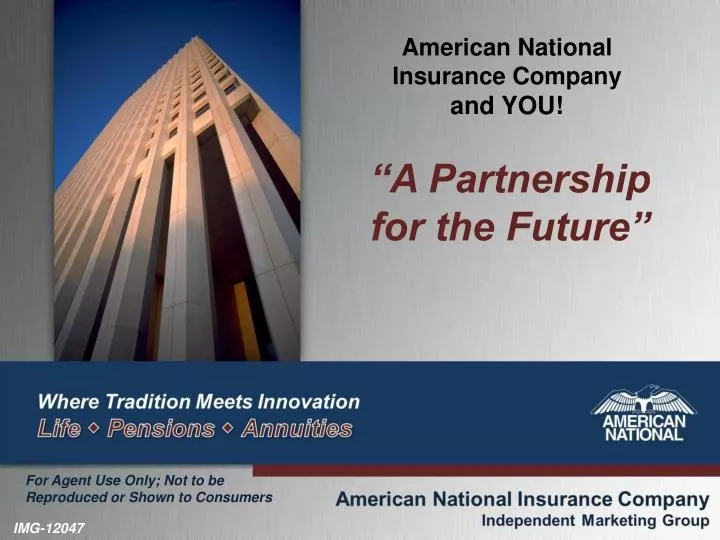 American National Insurance Company and YOU!

“A Partnership for the Future”

Where Tradition Meets Innovation
Life ◆ Pensions ◆ Annuities

AMERICAN NATIONAL

For Agent Use Only; Not to be Reproduced or Shown to Consumers

American National Insurance Company
Independent Marketing Group

IMG-12047